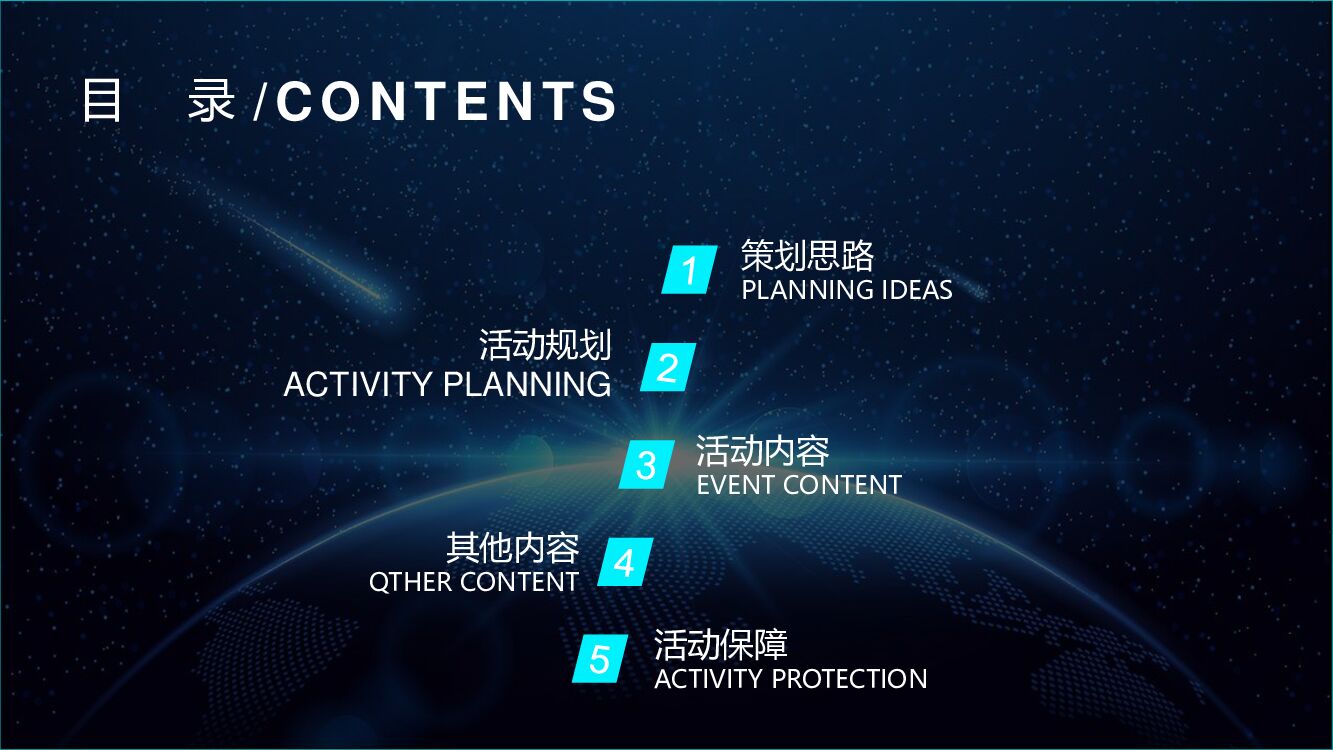 目　录 /CONTENTS

1
策划思路
PLANNING IDEAS

活动规划
ACTIVITY PLANNING
2

3
活动内容
EVENT CONTENT

其他内容
QTHER CONTENT
4

5
活动保障
ACTIVITY PROTECTION